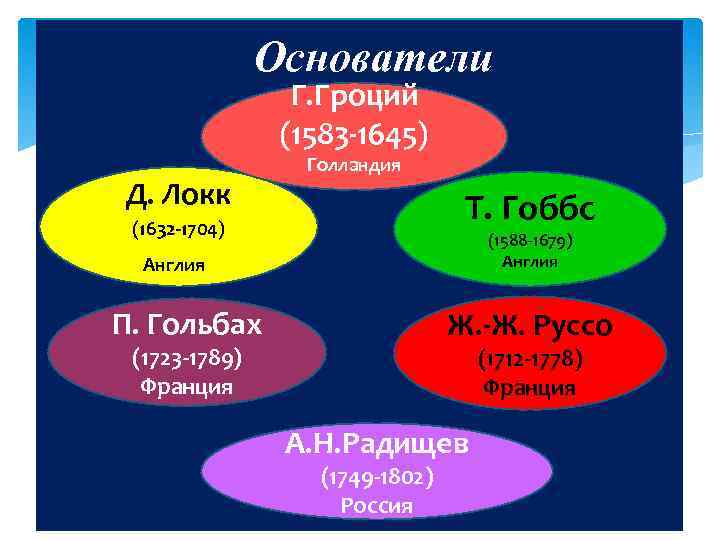 Основатели

Г.Гроций
(1583-1645)
Голландия

Д. Локк
(1632-1704)
Англия

Т. Гоббс
(1588-1679)
Англия

П. Гольбах
(1723-1789)
Франция

Ж.-Ж. Руссо
(1712-1778)
Франция

А.Н.Радищев
(1749-1802)
Россия